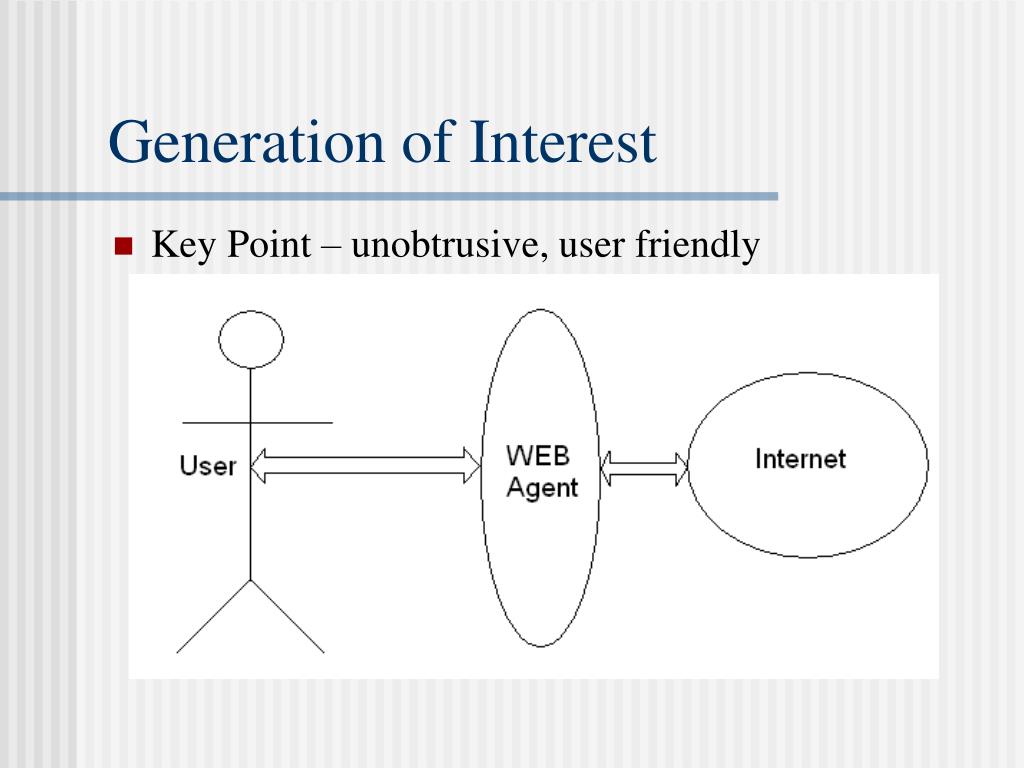 Generation of Interest

Key Point – unobtrusive, user friendly

User

WEB Agent

Internet